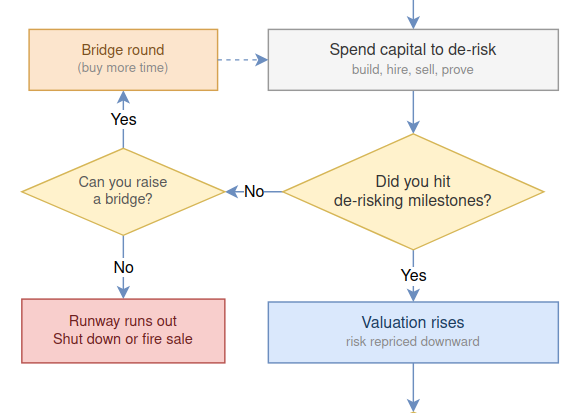 Bridge round
(buy more time)

Spend capital to de-risk
build, hire, sell, prove

Yes

Can you raise a bridge?

No

Did you hit de-risking milestones?

No

Yes

Runway runs out
Shut down or fire sale

Valuation rises
risk repriced downward